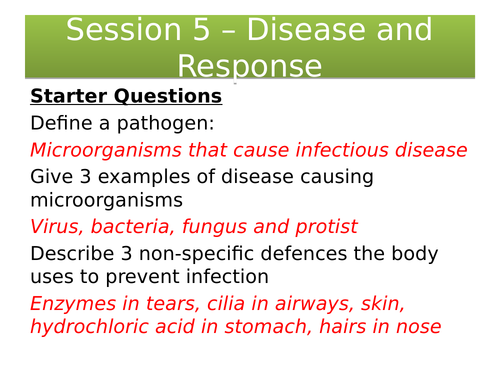 Session 5 – Disease and Response

Starter Questions

Define a pathogen:

Microorganisms that cause infectious disease

Give 3 examples of disease causing microorganisms

Virus, bacteria, fungus and protist

Describe 3 non-specific defences the body uses to prevent infection

Enzymes in tears, cilia in airways, skin, hydrochloric acid in stomach, hairs in nose